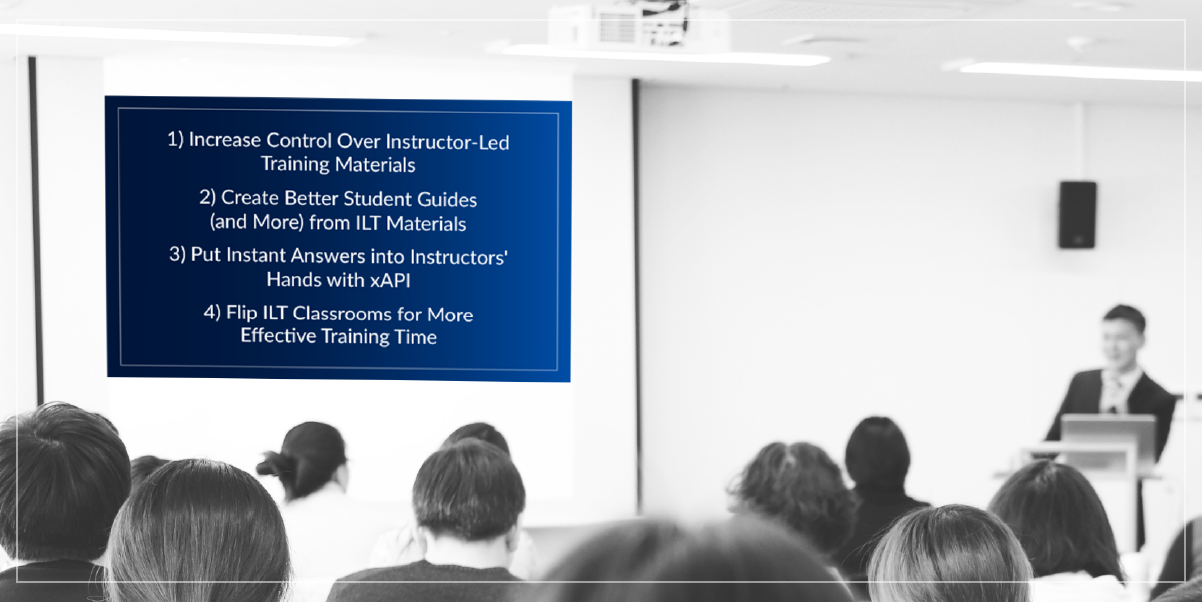 1) Increase Control Over Instructor-Led Training Materials

2) Create Better Student Guides (and More) from ILT Materials

3) Put Instant Answers into Instructors' Hands with xAPI

4) Flip ILT Classrooms for More Effective Training Time